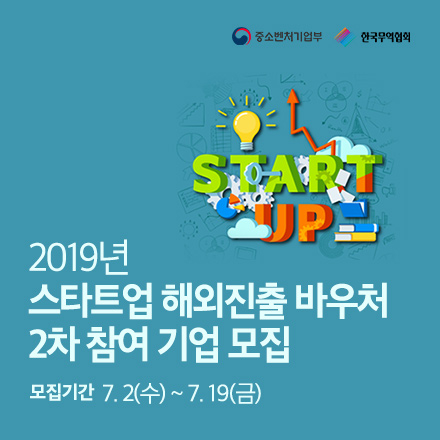 중소벤처기업부 한국무역협회

START UP

2019년
스타트업 해외진출 바우처
2차 참여 기업 모집

모집기간 7. 2(수) ~ 7. 19(금)